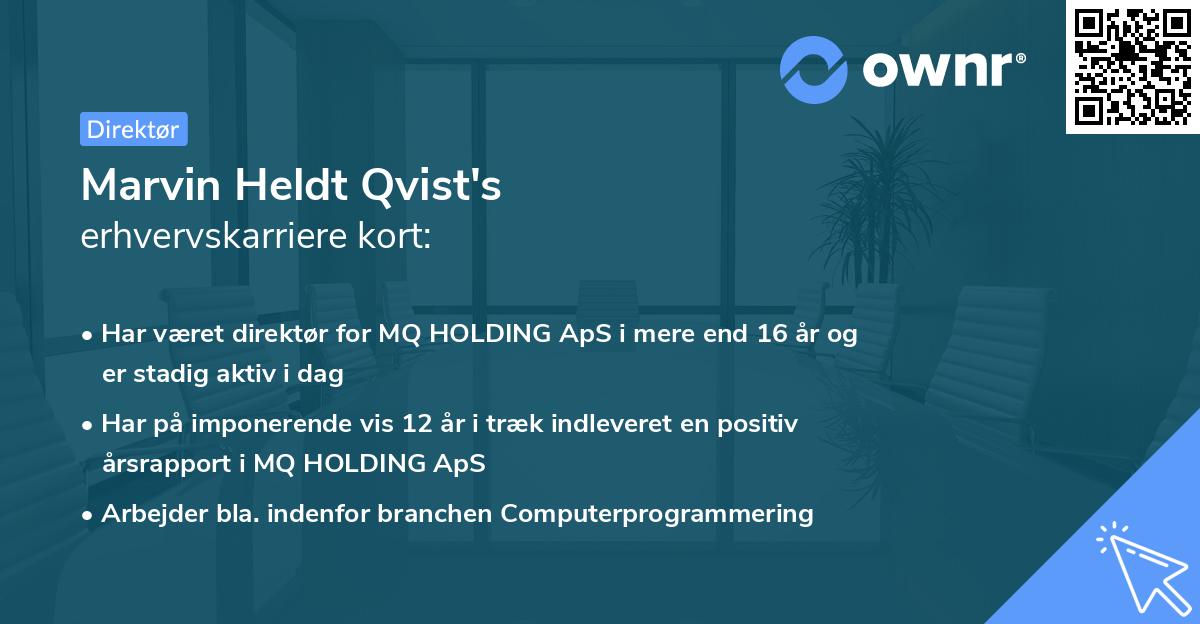 ownr®

Direktør

Marvin Heldt Qvist's
erhvervskarriere kort:

• Har været direktør for MQ HOLDING ApS i mere end 16 år og er stadig aktiv i dag
• Har på imponerende vis 12 år i træk indleveret en positiv årsrapport i MQ HOLDING ApS
• Arbejder bla. indenfor branchen Computerprogrammering